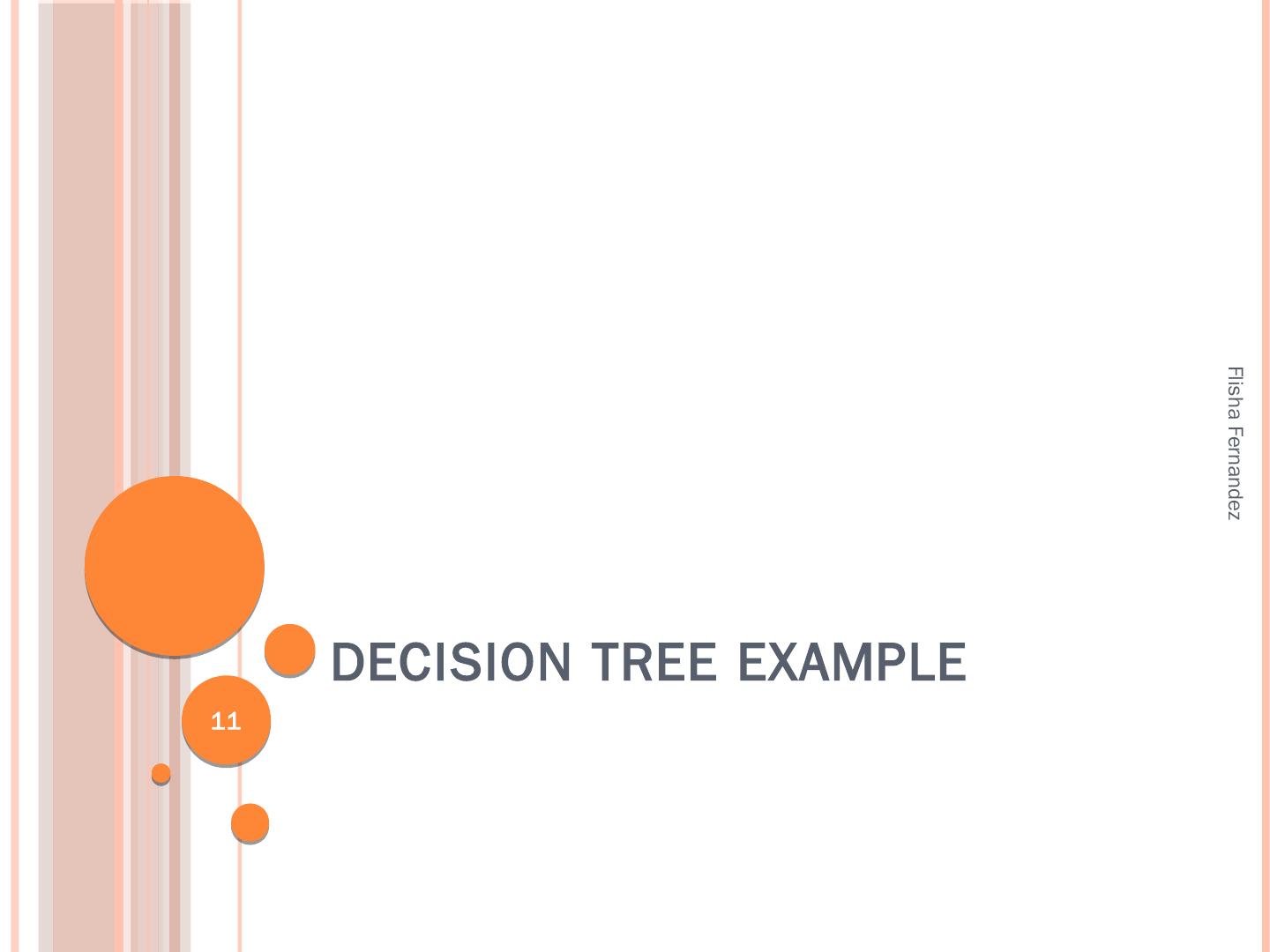 Flisha Fernandez

DECISION TREE EXAMPLE

11